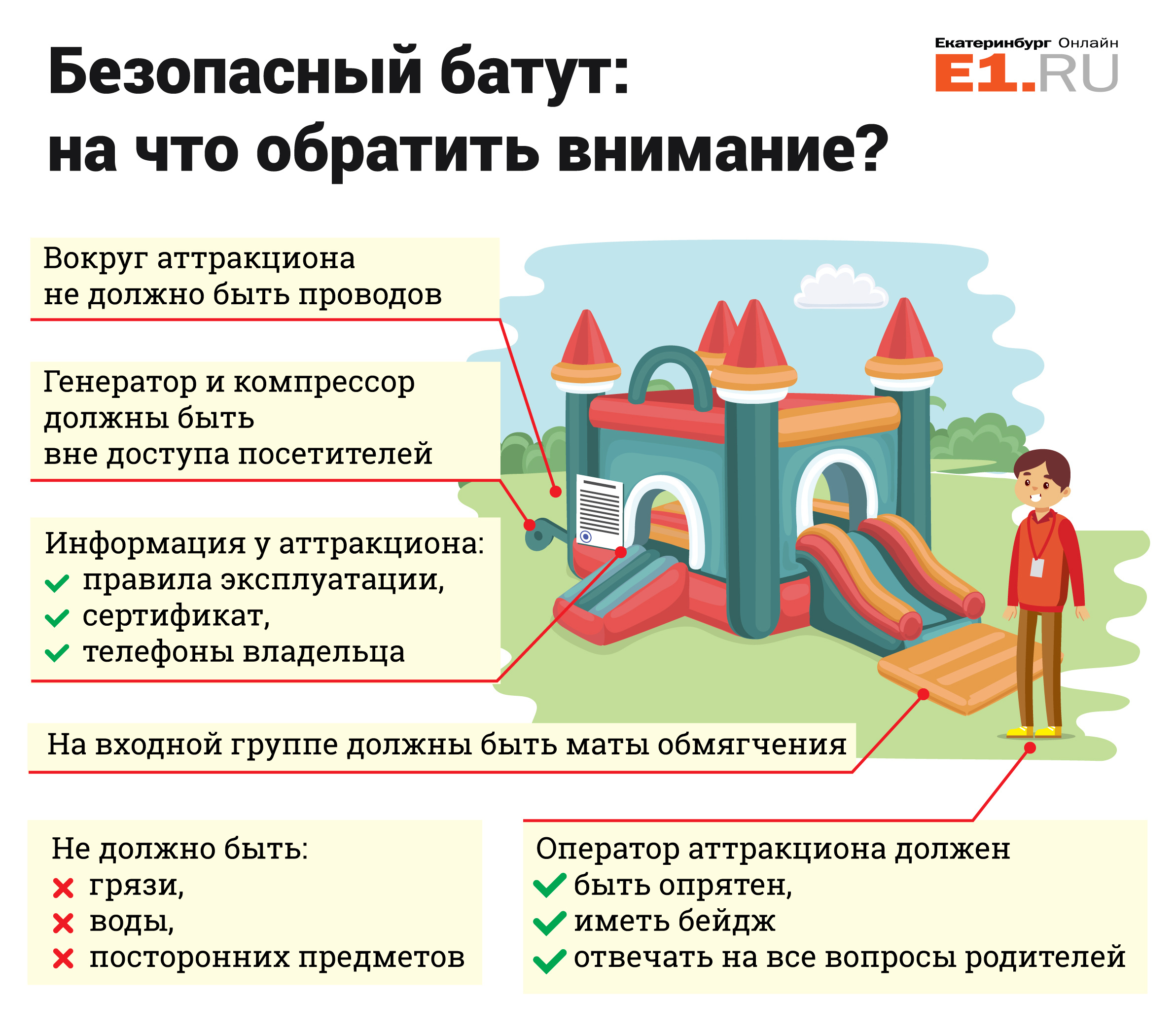 Безопасный батут: на что обратить внимание?

Екатеринбург Онлайн
E1.RU

Вокруг аттракциона не должно быть проводов

Генератор и компрессор должны быть вне доступа посетителей

Информация у аттракциона:
правила эксплуатации,
сертификат,
телефоны владельца

На входной группе должны быть маты обмягчения

Не должно быть:
грязи,
воды,
посторонних предметов

Оператор аттракциона должен
быть опрятен,
иметь бейдж
отвечать на все вопросы родителей